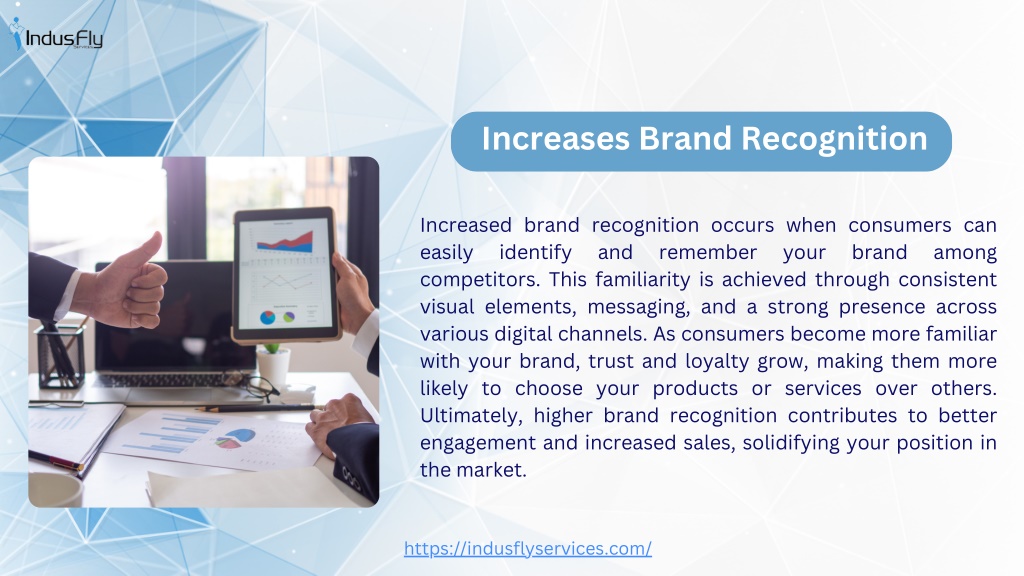 IndusFly

Increases Brand Recognition

Increased brand recognition occurs when consumers can easily identify and remember your brand among competitors. This familiarity is achieved through consistent visual elements, messaging, and a strong presence across various digital channels. As consumers become more familiar with your brand, trust and loyalty grow, making them more likely to choose your products or services over others. Ultimately, higher brand recognition contributes to better engagement and increased sales, solidifying your position in the market.

https://indusflyservices.com/